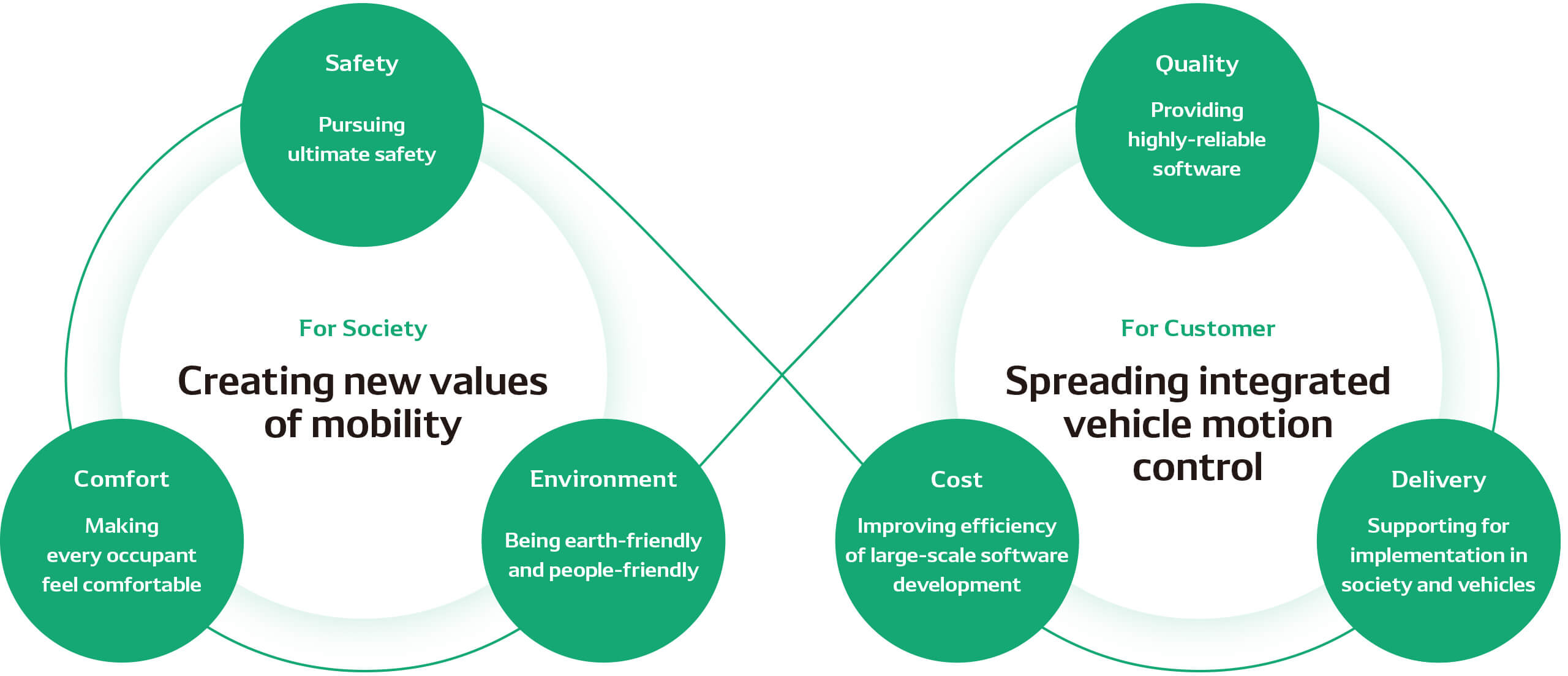 Safety

Pursuing ultimate safety

For Society

Creating new values of mobility

Comfort

Making every occupant feel comfortable

Environment

Being earth-friendly and people-friendly

Quality

Providing highly-reliable software

For Customer

Spreading integrated vehicle motion control

Cost

Improving efficiency of large-scale software development

Delivery

Supporting for implementation in society and vehicles